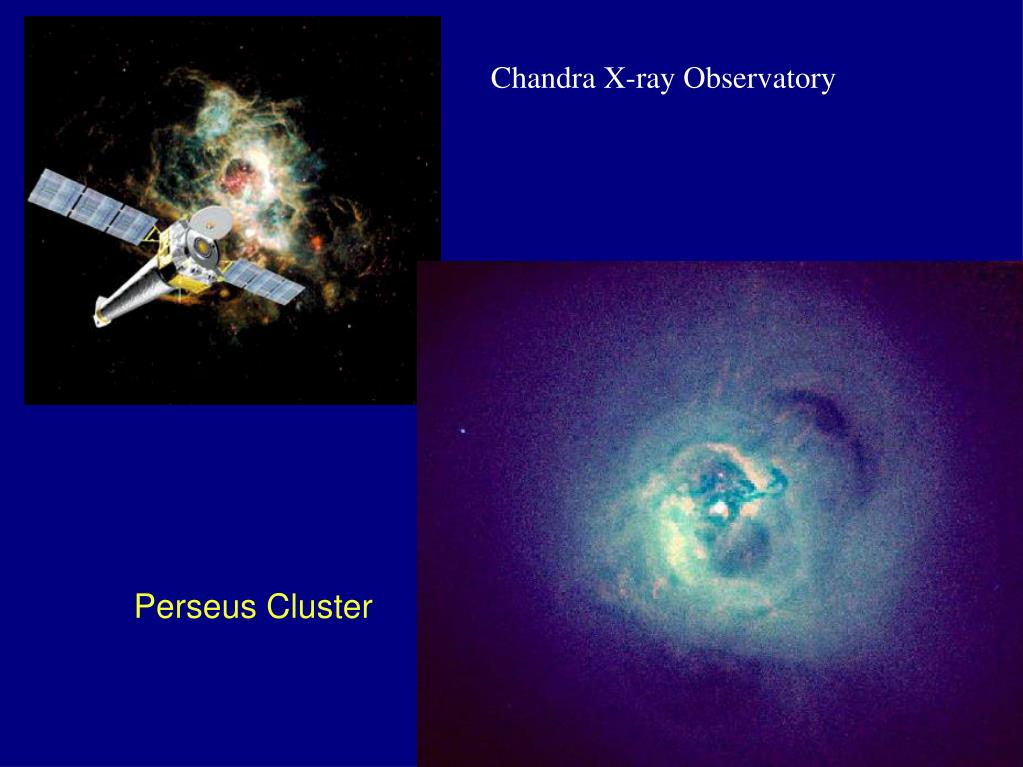 Chandra X-ray Observatory

Perseus Cluster